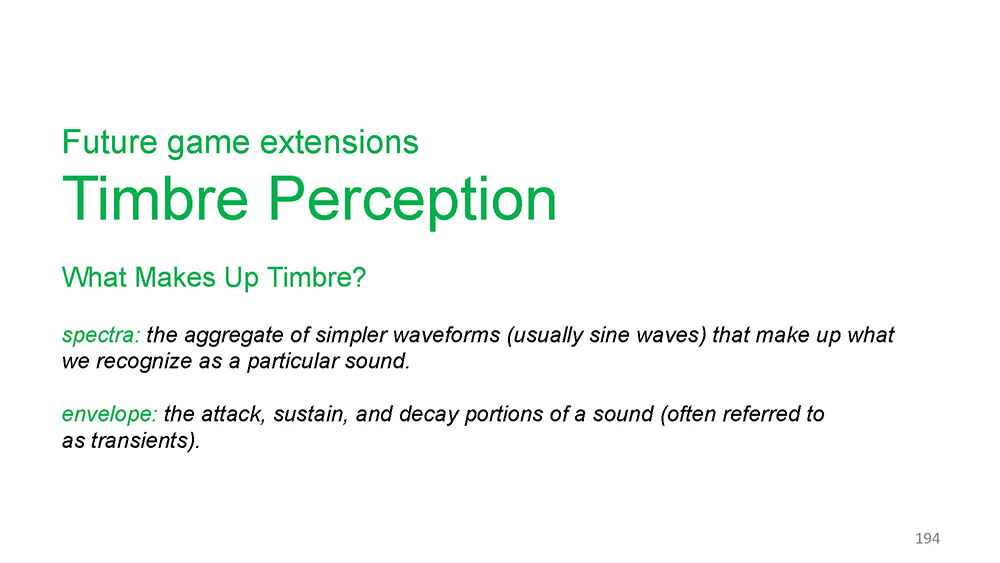 Future game extensions
Timbre Perception

What Makes Up Timbre?

spectra: the aggregate of simpler waveforms (usually sine waves) that make up what we recognize as a particular sound.

envelope: the attack, sustain, and decay portions of a sound (often referred to as transients).

194